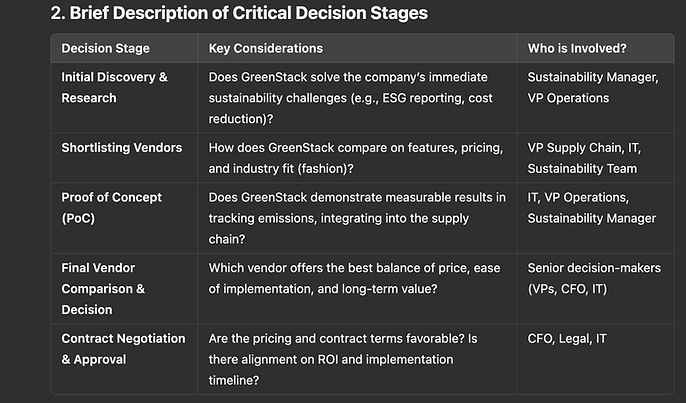 2. Brief Description of Critical Decision Stages

| Decision Stage | Key Considerations | Who is Involved? |
|---|---|---|
| Initial Discovery & Research | Does GreenStack solve the company's immediate sustainability challenges (e.g., ESG reporting, cost reduction)? | Sustainability Manager, VP Operations |
| Shortlisting Vendors | How does GreenStack compare on features, pricing, and industry fit (fashion)? | VP Supply Chain, IT, Sustainability Team |
| Proof of Concept (PoC) | Does GreenStack demonstrate measurable results in tracking emissions, integrating into the supply chain? | IT, VP Operations, Sustainability Manager |
| Final Vendor Comparison & Decision | Which vendor offers the best balance of price, ease of implementation, and long-term value? | Senior decision-makers (VPs, CFO, IT) |
| Contract Negotiation & Approval | Are the pricing and contract terms favorable? Is there alignment on ROI and implementation timeline? | CFO, Legal, IT |